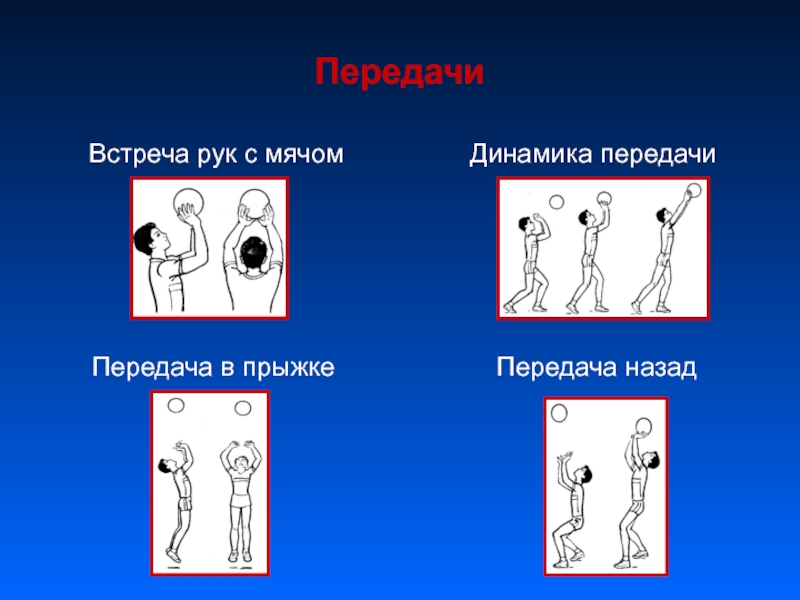 Передачи

Встреча рук с мячом

Динамика передачи

Передача в прыжке

Передача назад